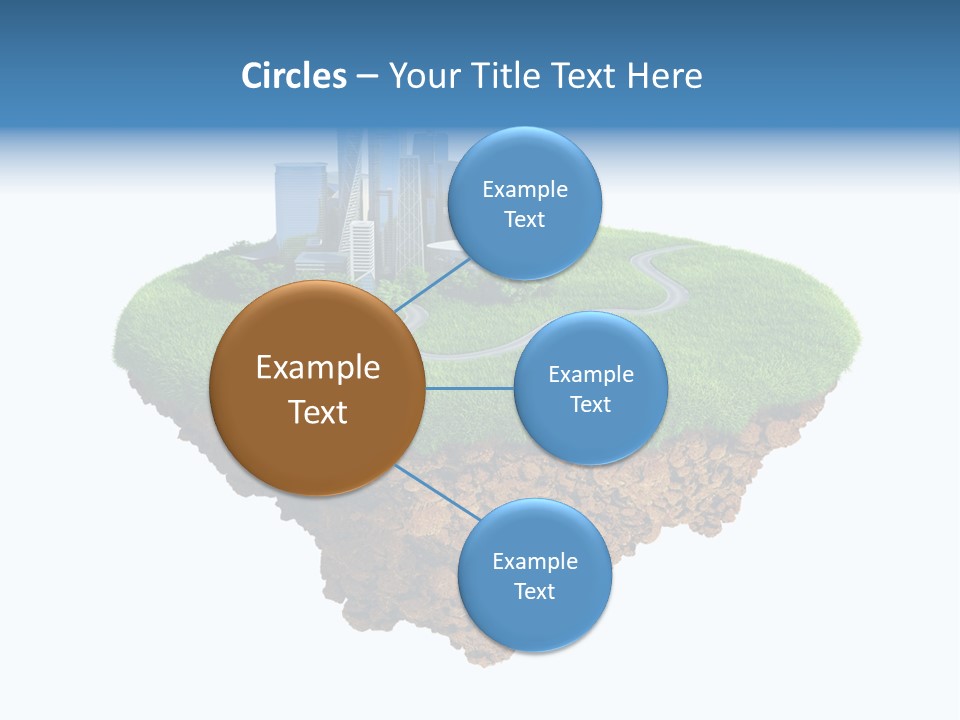 Circles – Your Title Text Here

Example Text

Example Text

Example Text

Example Text